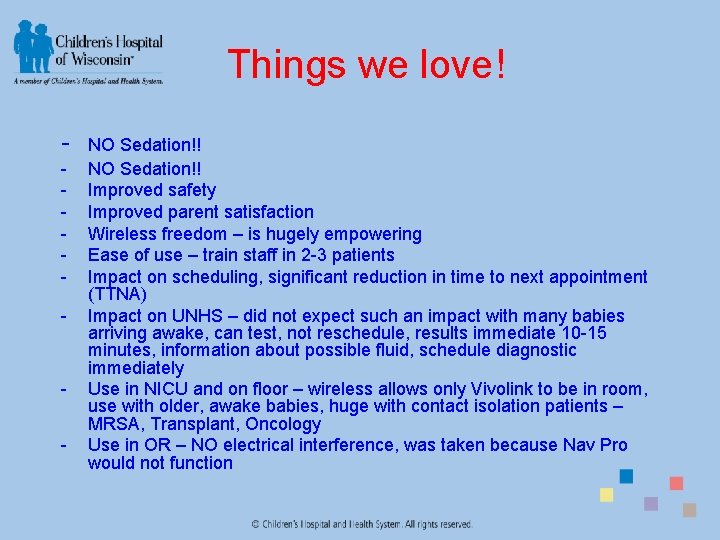 Children's Hospital of Wisconsin
A member of Children's Hospital and Health System.

Things we love!

- NO Sedation!!
- NO Sedation!!
- Improved safety
- Improved parent satisfaction
- Wireless freedom – is hugely empowering
- Ease of use – train staff in 2-3 patients
- Impact on scheduling, significant reduction in time to next appointment (TTNA)
- Impact on UNHS – did not expect such an impact with many babies arriving awake, can test, not reschedule, results immediate 10-15 minutes, information about possible fluid, schedule diagnostic immediately
- Use in NICU and on floor – wireless allows only Vivolink to be in room, use with older, awake babies, huge with contact isolation patients – MRSA, Transplant, Oncology
- Use in OR – NO electrical interference, was taken because Nav Pro would not function

© Children's Hospital and Health System. All rights reserved.